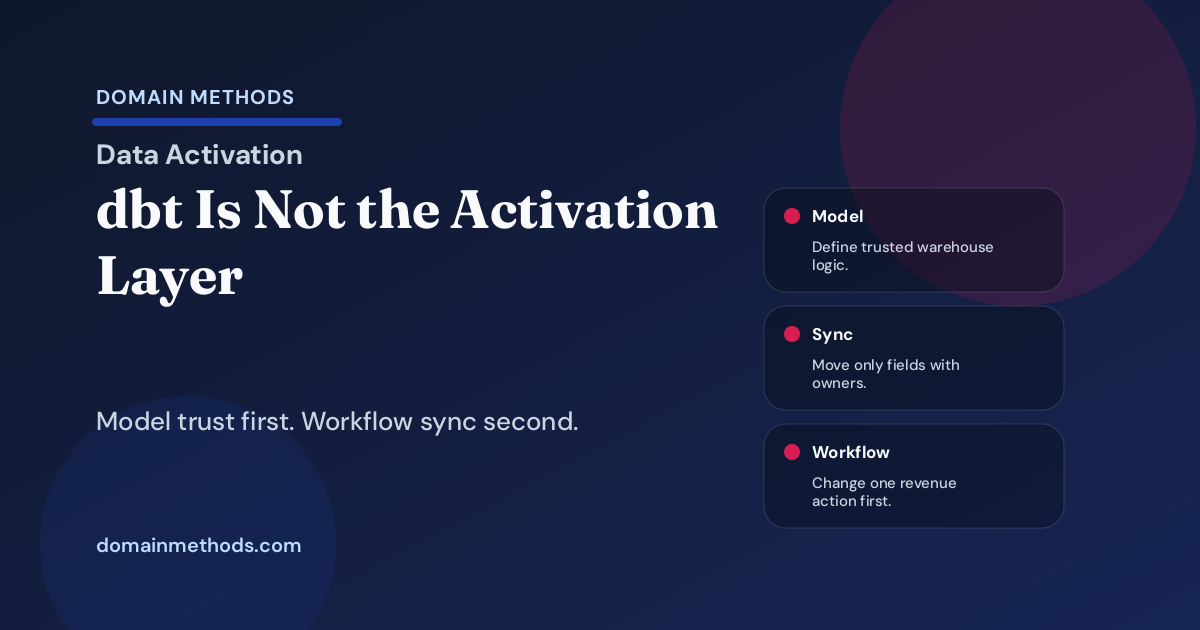 DOMAIN METHODS

Data Activation

dbt Is Not the Activation Layer

Model trust first. Workflow sync second.

domainmethods.com

Model

Define trusted warehouse logic.

Sync

Move only fields with owners.

Workflow

Change one revenue action first.